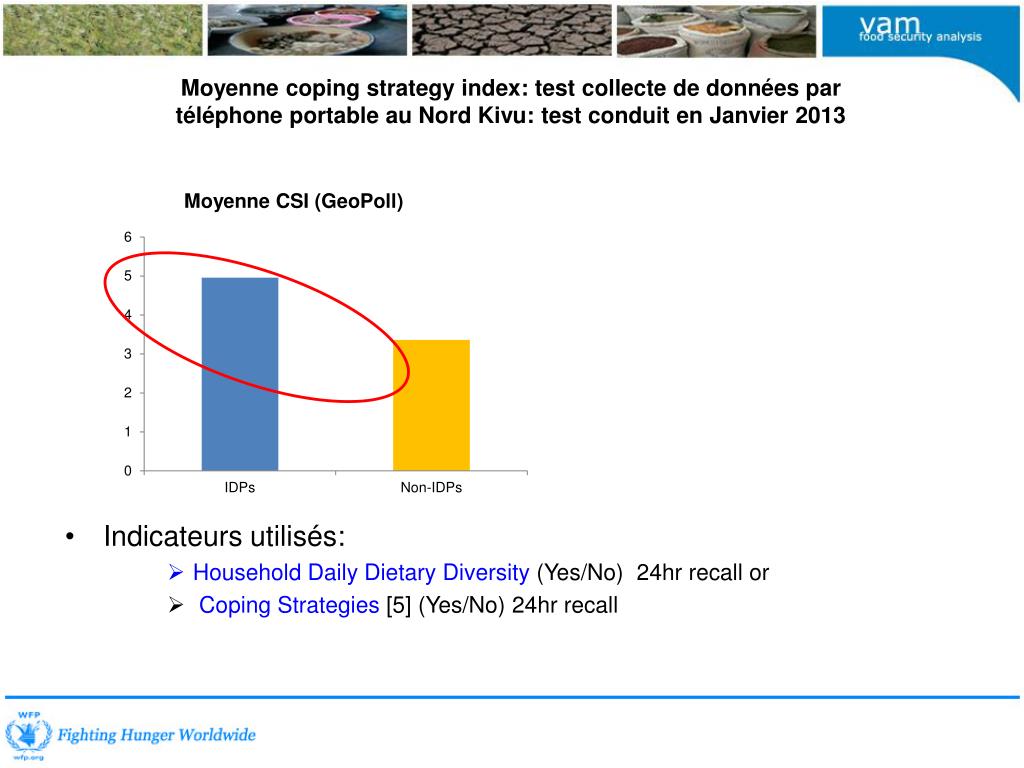 vam
food security analysis

Moyenne coping strategy index: test collecte de données par téléphone portable au Nord Kivu: test conduit en Janvier 2013

Moyenne CSI (GeoPoll)

6
5
4
3
2
1
0

IDPs
Non-IDPs

• Indicateurs utilisés:
➢ Household Daily Dietary Diversity (Yes/No) 24hr recall or
➢ Coping Strategies [5] (Yes/No) 24hr recall

WFP
wfp.org
Fighting Hunger Worldwide